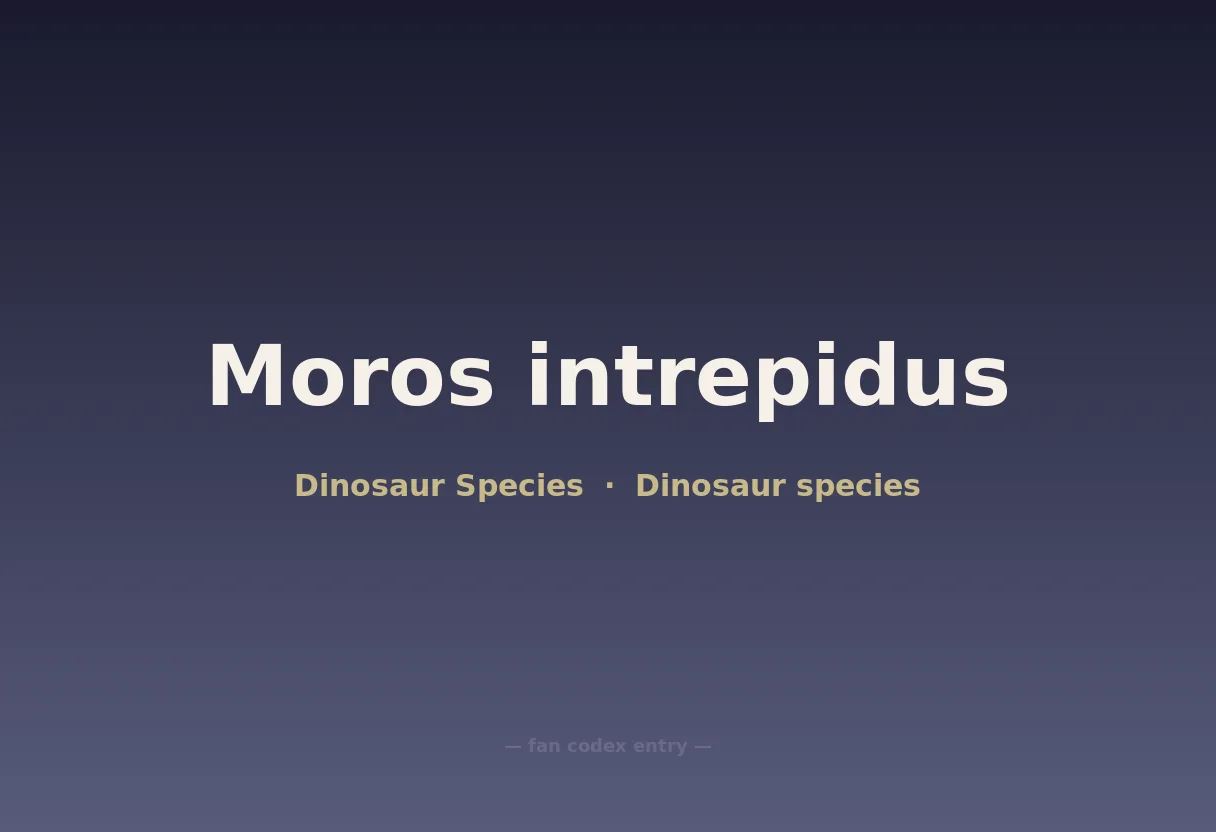 Moros intrepidus

Dinosaur Species · Dinosaur species

— fan codex entry —